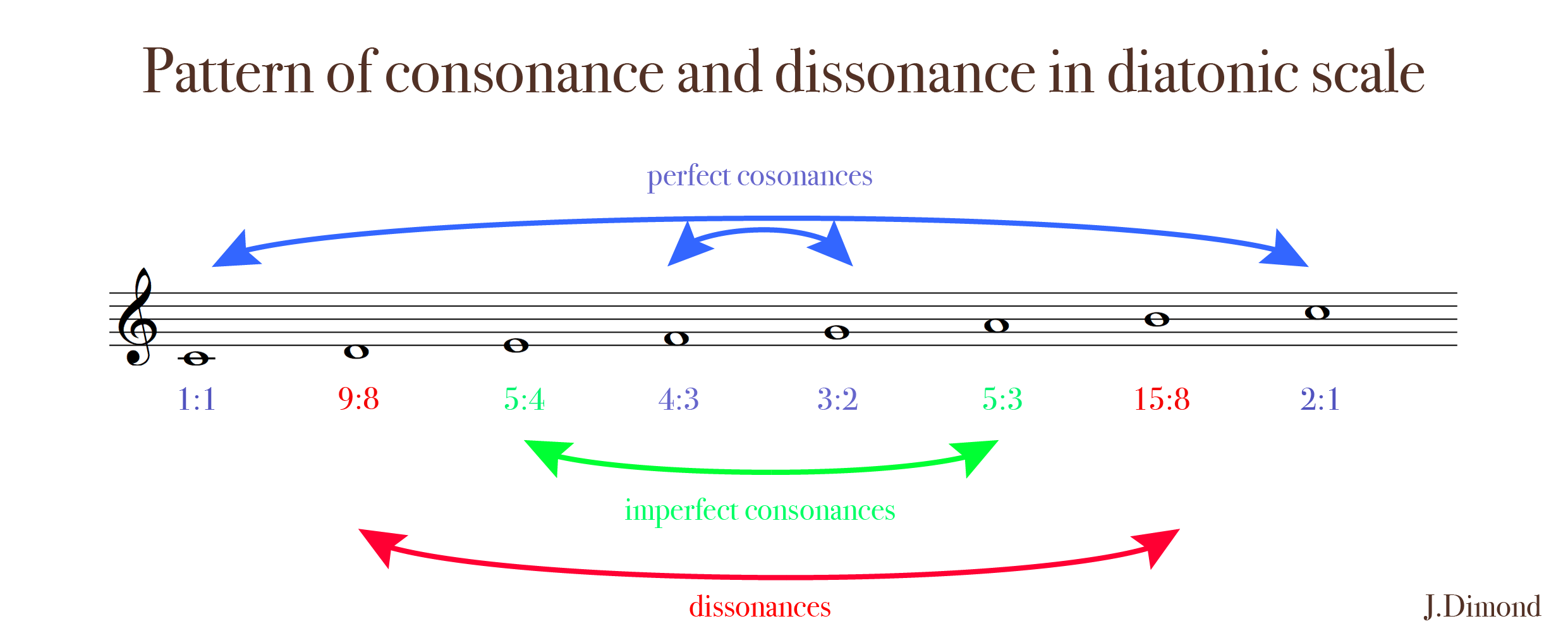 Pattern of consonance and dissonance in diatonic scale

perfect cosonances

1:1 9:8 5:4 4:3 3:2 5:3 15:8 2:1

imperfect consonances

dissonances

J.Dimond